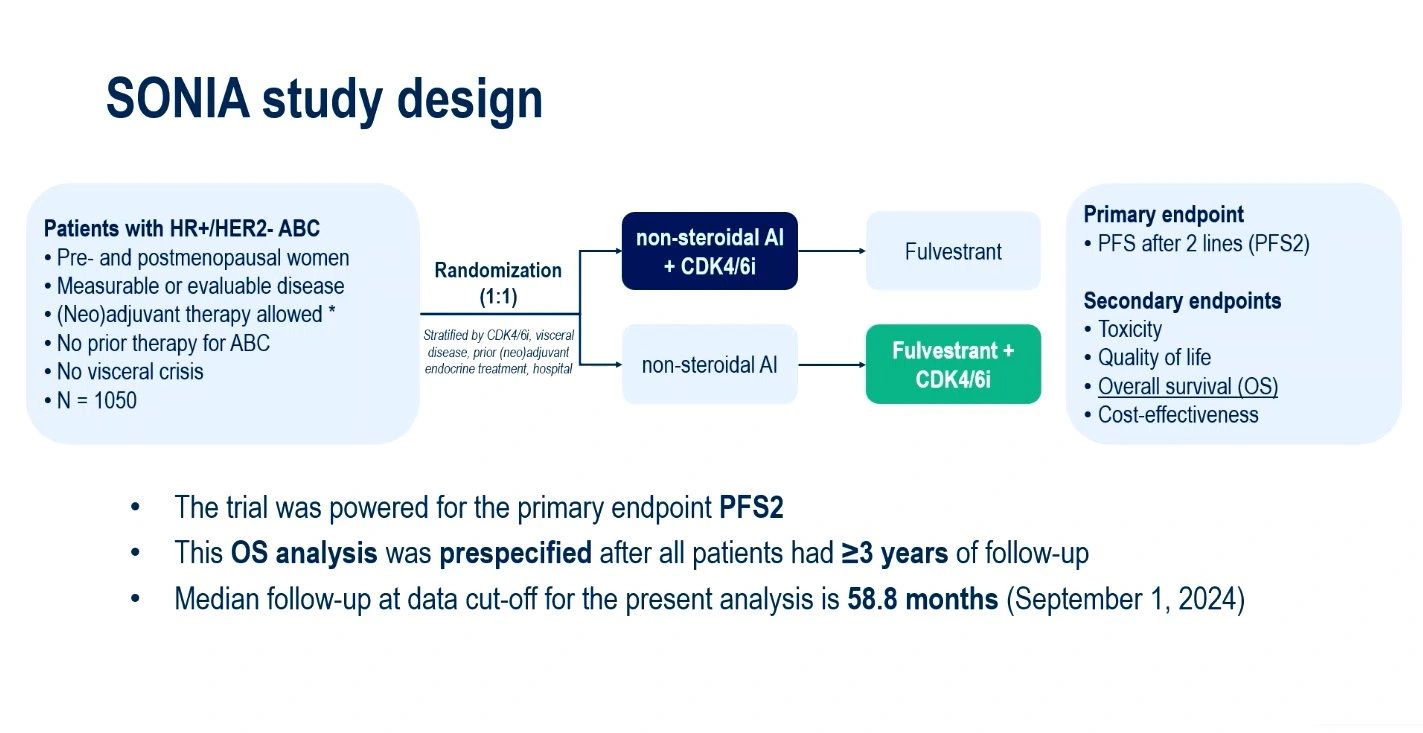 SONIA study design

Patients with HR+/HER2- ABC
• Pre- and postmenopausal women
• Measurable or evaluable disease
• (Neo)adjuvant therapy allowed *
• No prior therapy for ABC
• No visceral crisis
• N = 1050

Randomization (1:1)

Stratified by CDK4/6i, visceral disease, prior (neo)adjuvant endocrine treatment, hospital

non-steroidal AI + CDK4/6i

Fulvestrant

non-steroidal AI

Fulvestrant + CDK4/6i

Primary endpoint
• PFS after 2 lines (PFS2)

Secondary endpoints
• Toxicity
• Quality of life
• Overall survival (OS)
• Cost-effectiveness

• The trial was powered for the primary endpoint PFS2
• This OS analysis was prespecified after all patients had ≥3 years of follow-up
• Median follow-up at data cut-off for the present analysis is 58.8 months (September 1, 2024)